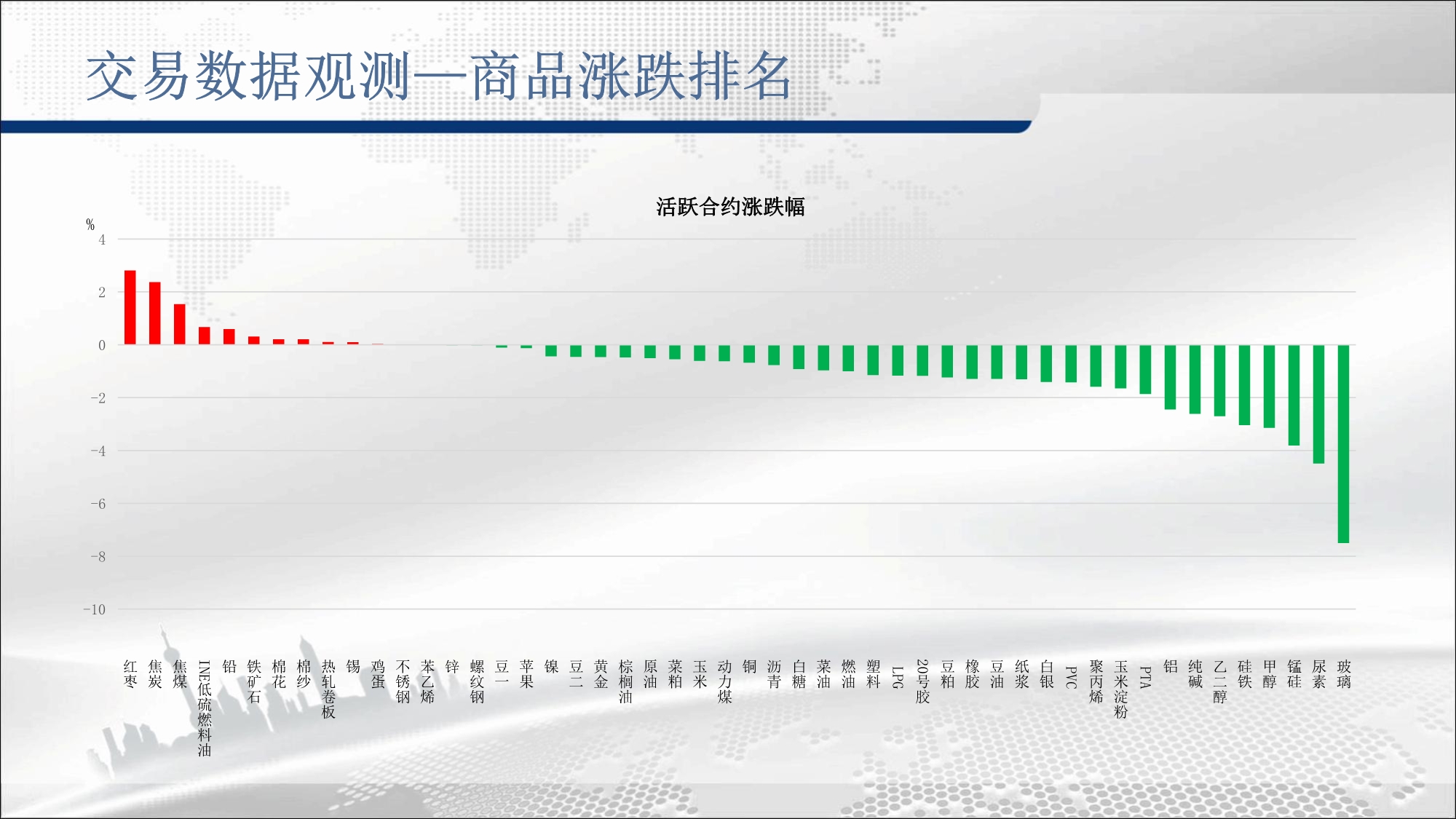 交易数据观测—商品涨跌排名

活跃合约涨跌幅

%
4
2
0
-2
-4
-6
-8
-10

红枣 焦炭 焦煤 INE低硫燃料油 铅 铁矿石 棉花 棉纱 热轧卷板 锡 鸡蛋 不锈钢 苯乙烯 锌 螺纹钢 豆一 苹果 镍 豆二 黄金 棕榈油 原油 菜粕 玉米 动力煤 铜 沥青 白糖 菜油 燃油 塑料 LPG 20号胶 豆粕 橡胶 豆油 纸浆 白银 PVC 聚丙烯 玉米淀粉 PTA 铝 纯碱 乙二醇 硅铁 甲醇 锰硅 尿素 玻璃